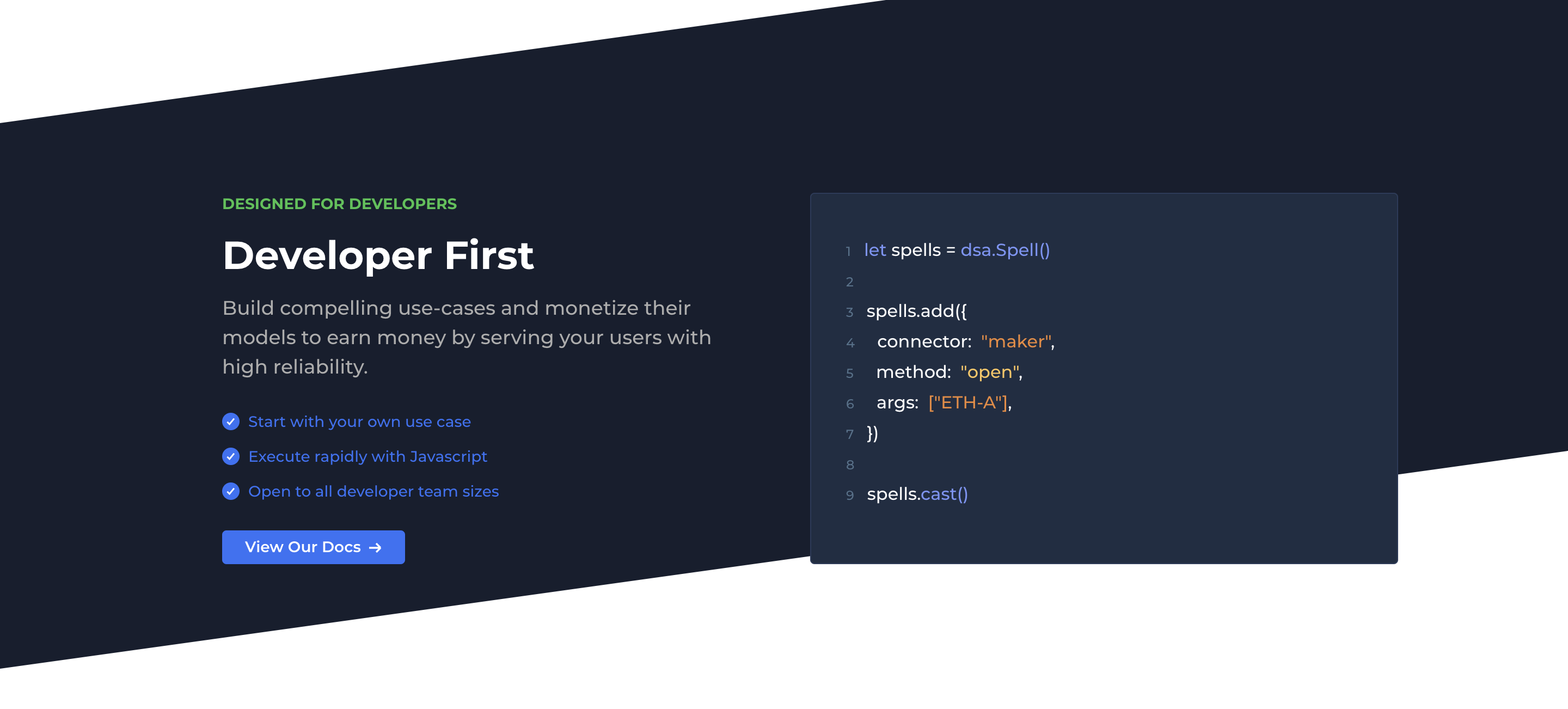 DESIGNED FOR DEVELOPERS

Developer First

Build compelling use-cases and monetize their models to earn money by serving your users with high reliability.

Start with your own use case
Execute rapidly with Javascript
Open to all developer team sizes

View Our Docs →

1 let spells = dsa.Spell()
2
3 spells.add({
4 connector: "maker",
5 method: "open",
6 args: ["ETH-A"],
7 })
8
9 spells.cast()